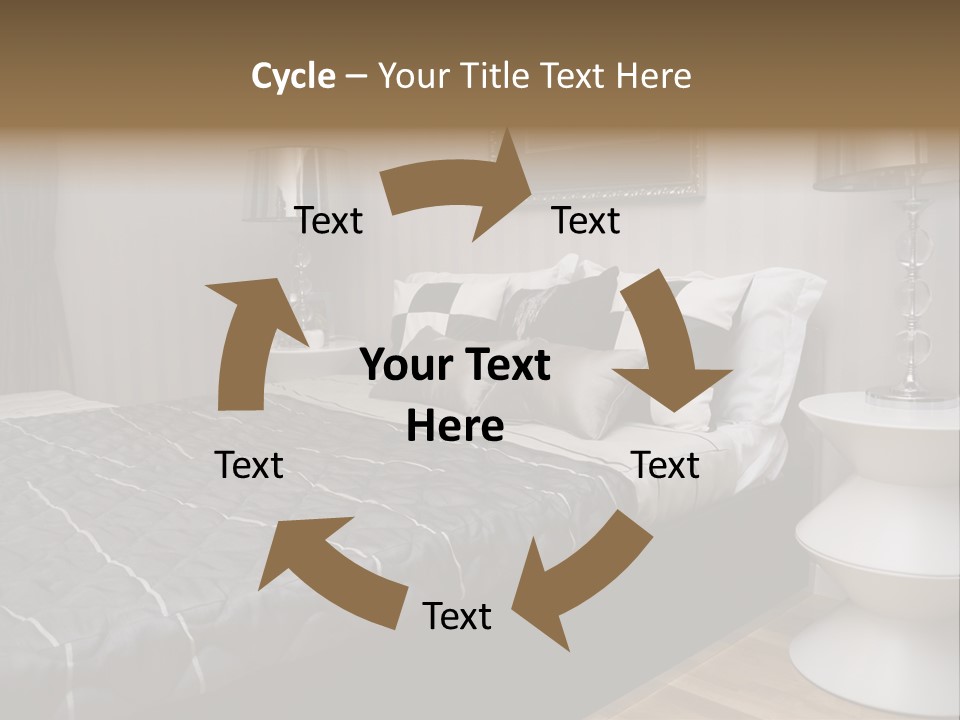 Cycle – Your Title Text Here

Text

Text

Your Text Here

Text

Text

Text